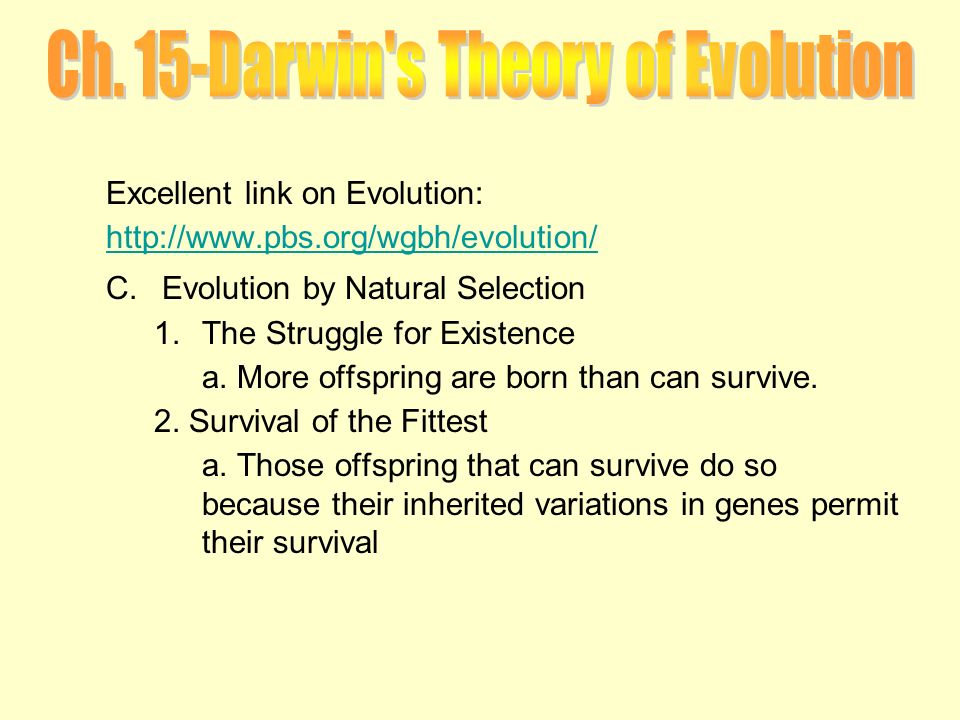 Ch. 15-Darwin's Theory of Evolution

Excellent link on Evolution: http://www.pbs.org/wgbh/evolution/

C. Evolution by Natural Selection

1. The Struggle for Existence

a. More offspring are born than can survive.

2. Survival of the Fittest

a. Those offspring that can survive do so because their inherited variations in genes permit their survival